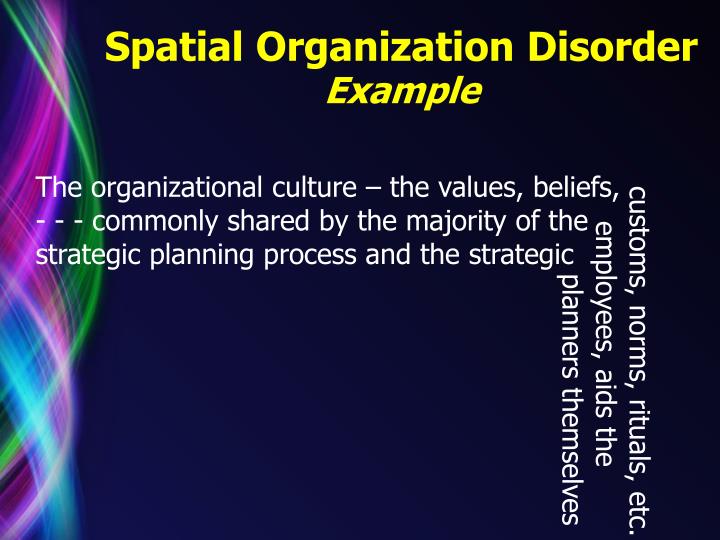 Spatial Organization Disorder
Example

The organizational culture – the values, beliefs, - - - commonly shared by the majority of the strategic planning process and the strategic

customs, norms, rituals, etc.
employees, aids the
planners themselves